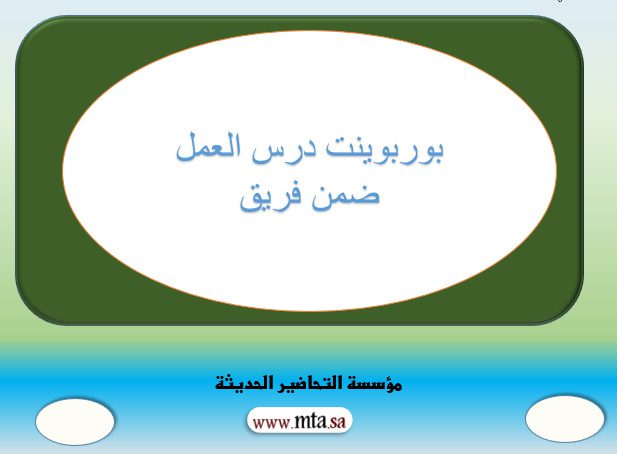 بوربوينت درس العمل ضمن فريق

مؤسسة التحاضير الحديثة

www.mta.sa